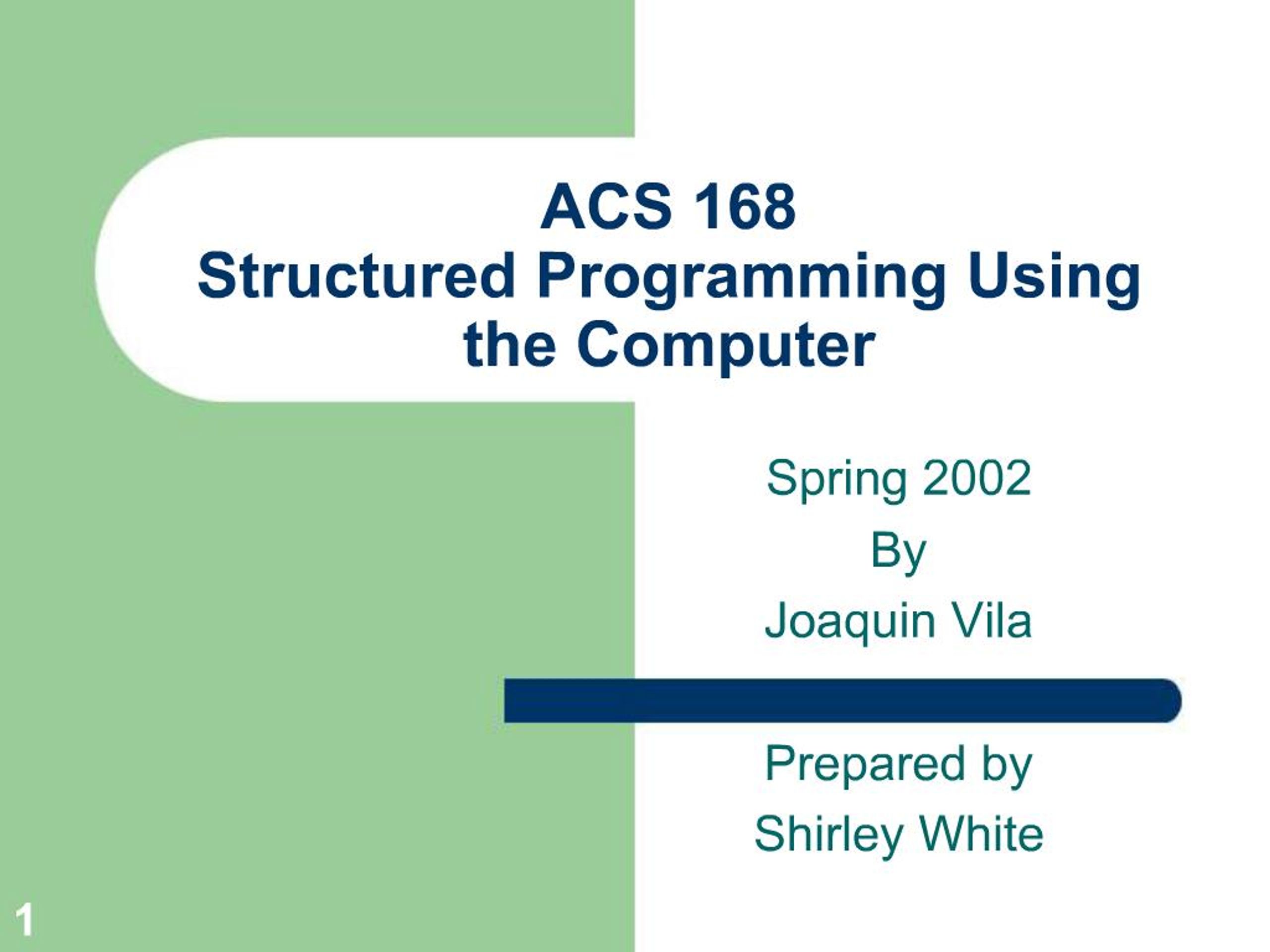 ACS 168
Structured Programming Using the Computer

Spring 2002
By
Joaquin Vila

Prepared by
Shirley White

1